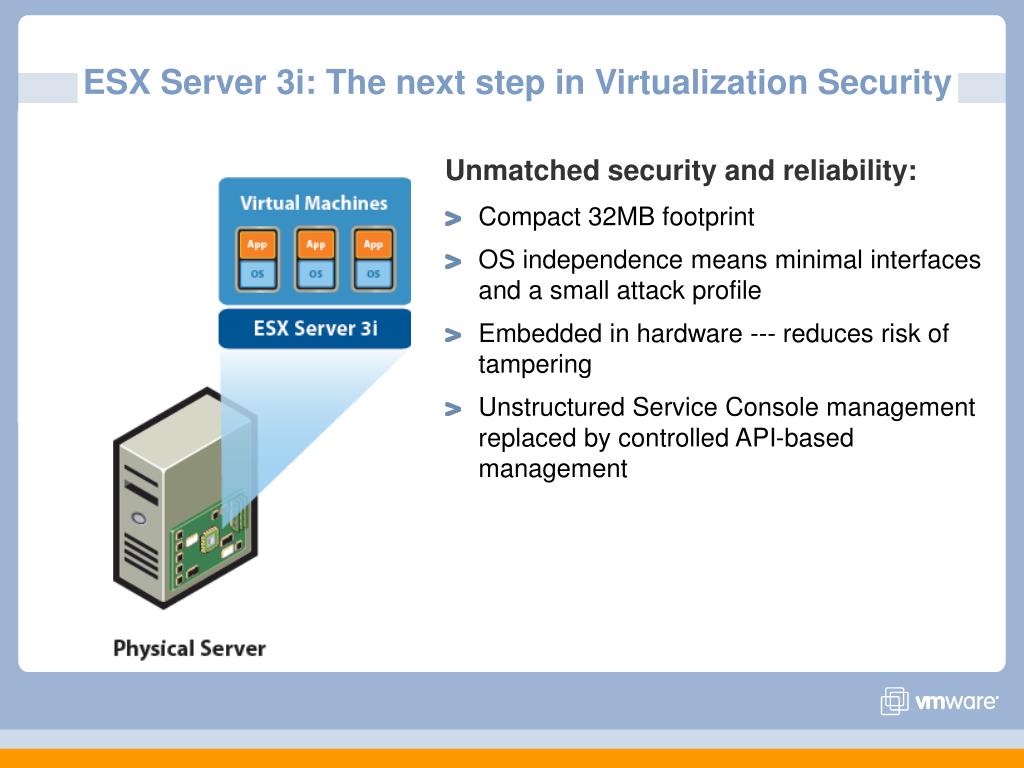 ESX Server 3i: The next step in Virtualization Security

Virtual Machines

App
OS
App
OS
App
OS

ESX Server 3i

Physical Server

Unmatched security and reliability:

> Compact 32MB footprint

> OS independence means minimal interfaces and a small attack profile

> Embedded in hardware --- reduces risk of tampering

> Unstructured Service Console management replaced by controlled API-based management

vmware